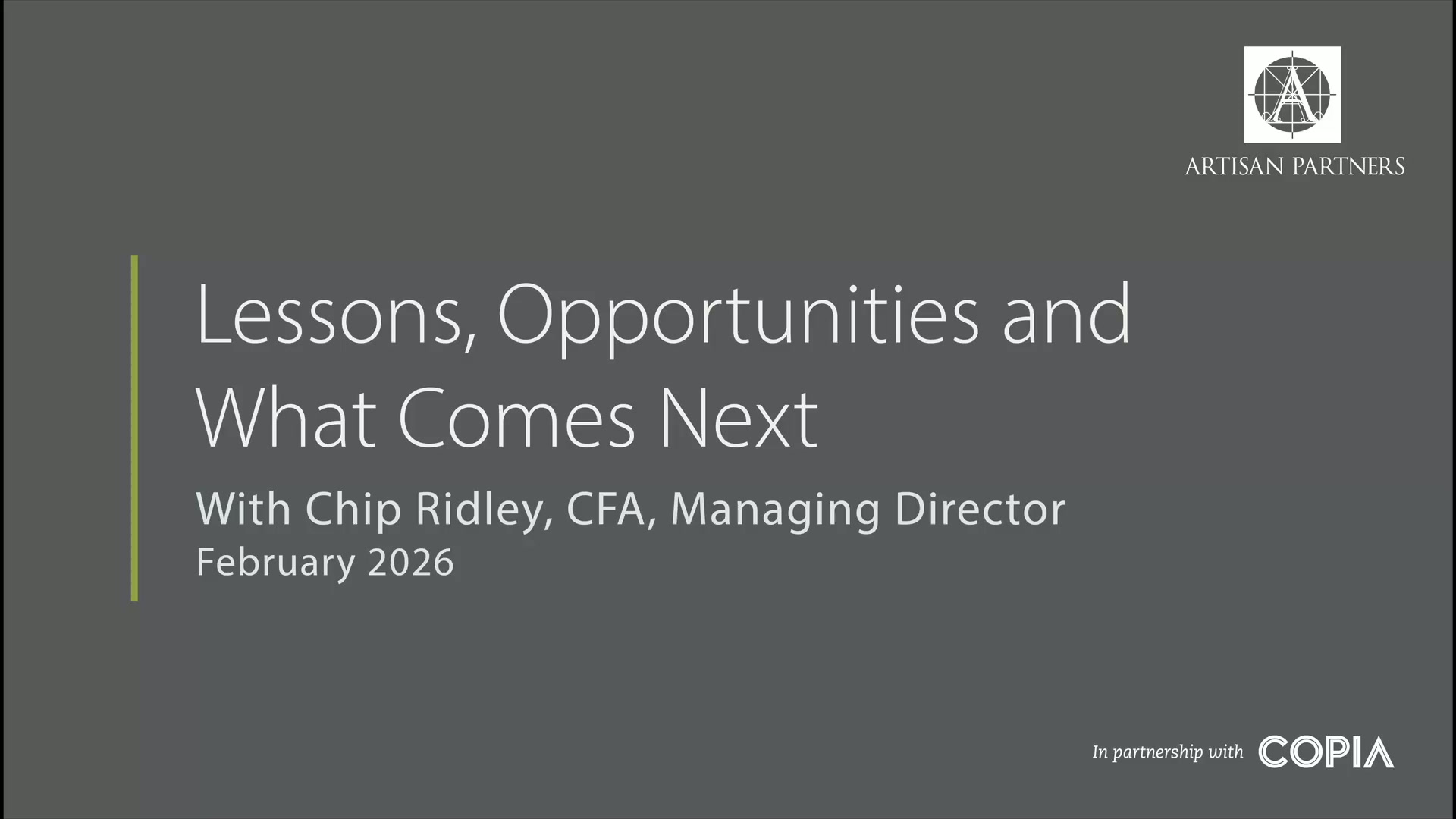 ARTISAN PARTNERS

Lessons, Opportunities and What Comes Next

With Chip Ridley, CFA, Managing Director
February 2026

In partnership with COPIA